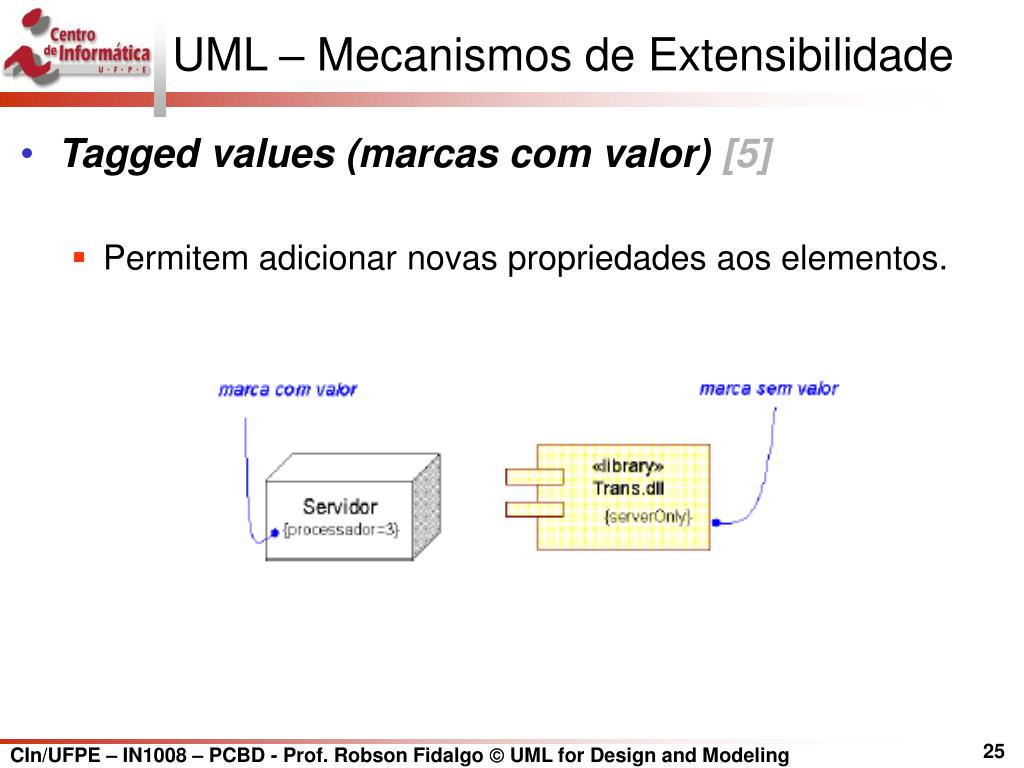 Centro de Informática U · F · P · E

UML – Mecanismos de Extensibilidade

• Tagged values (marcas com valor) [5]

▪ Permitem adicionar novas propriedades aos elementos.

marca com valor

Servidor
{processador=3}

marca sem valor

«library»
Trans.dll
{serverOnly}

CIn/UFPE – IN1008 – PCBD - Prof. Robson Fidalgo © UML for Design and Modeling

25